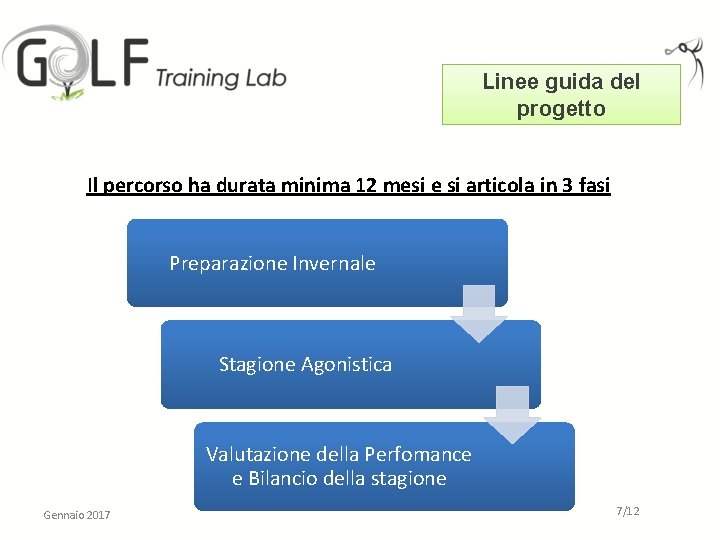 GOLF Training Lab

Linee guida del progetto

Il percorso ha durata minima 12 mesi e si articola in 3 fasi

Preparazione Invernale

Stagione Agonistica

Valutazione della Perfomance e Bilancio della stagione

Gennaio 2017

7/12